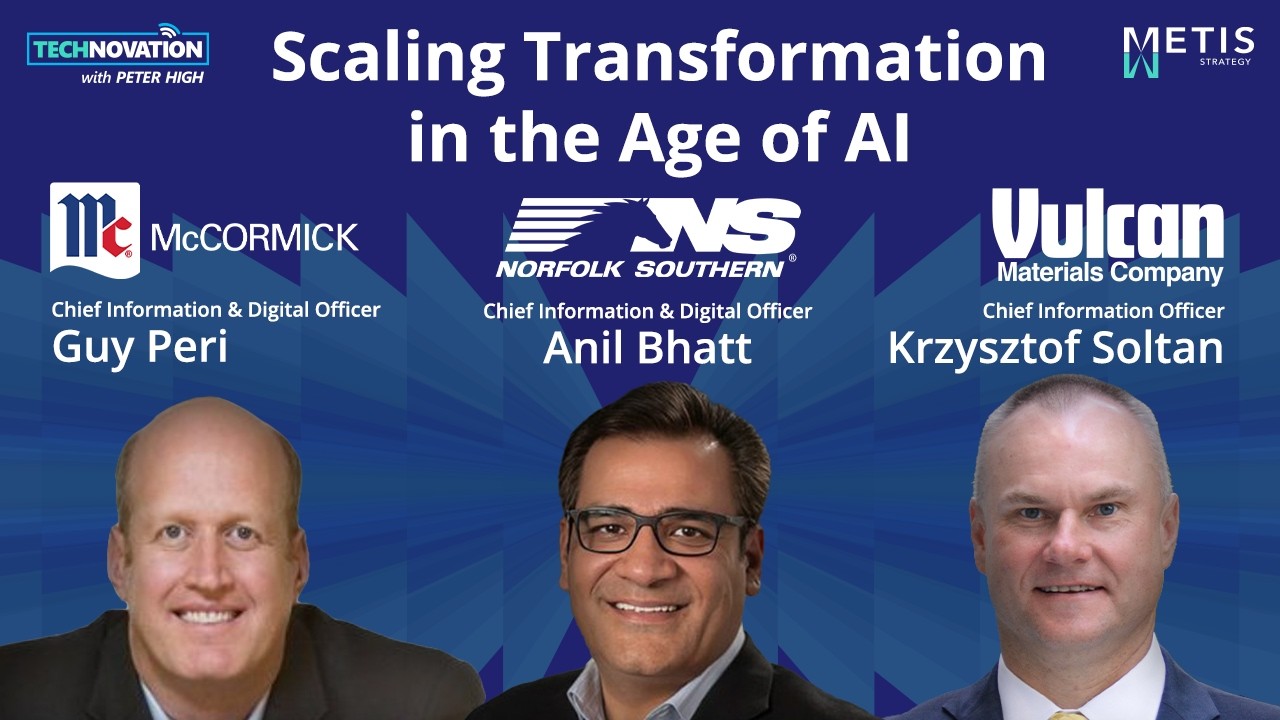 TECHNOVATION
with PETER HIGH

Scaling Transformation in the Age of AI

METIS
STRATEGY

Mc McCORMICK
Chief Information & Digital Officer
Guy Peri

NS
NORFOLK SOUTHERN
Chief Information & Digital Officer
Anil Bhatt

Vulcan
Materials Company
Chief Information Officer
Krzysztof Soltan